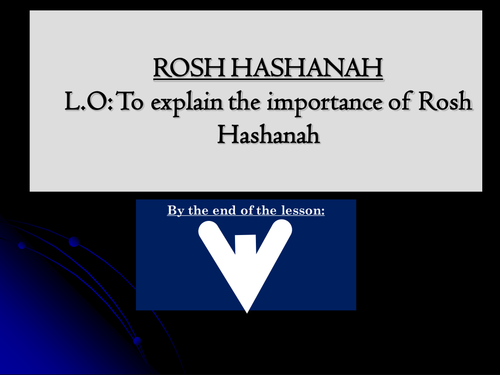 ROSH HASHANAH
L.O: To explain the importance of Rosh Hashanah

By the end of the lesson: